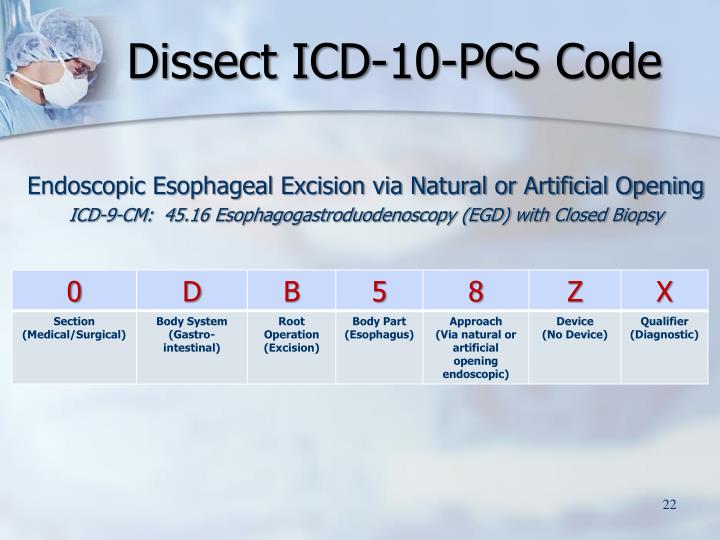 Dissect ICD-10-PCS Code

Endoscopic Esophageal Excision via Natural or Artificial Opening
ICD-9-CM: 45.16 Esophagogastroduodenoscopy (EGD) with Closed Biopsy

| 0 | D | B | 5 | 8 | Z | X |
|---|---|---|---|---|---|---|
| Section (Medical/Surgical) | Body System (Gastro-intestinal) | Root Operation (Excision) | Body Part (Esophagus) | Approach (Via natural or artificial opening endoscopic) | Device (No Device) | Qualifier (Diagnostic) |

22